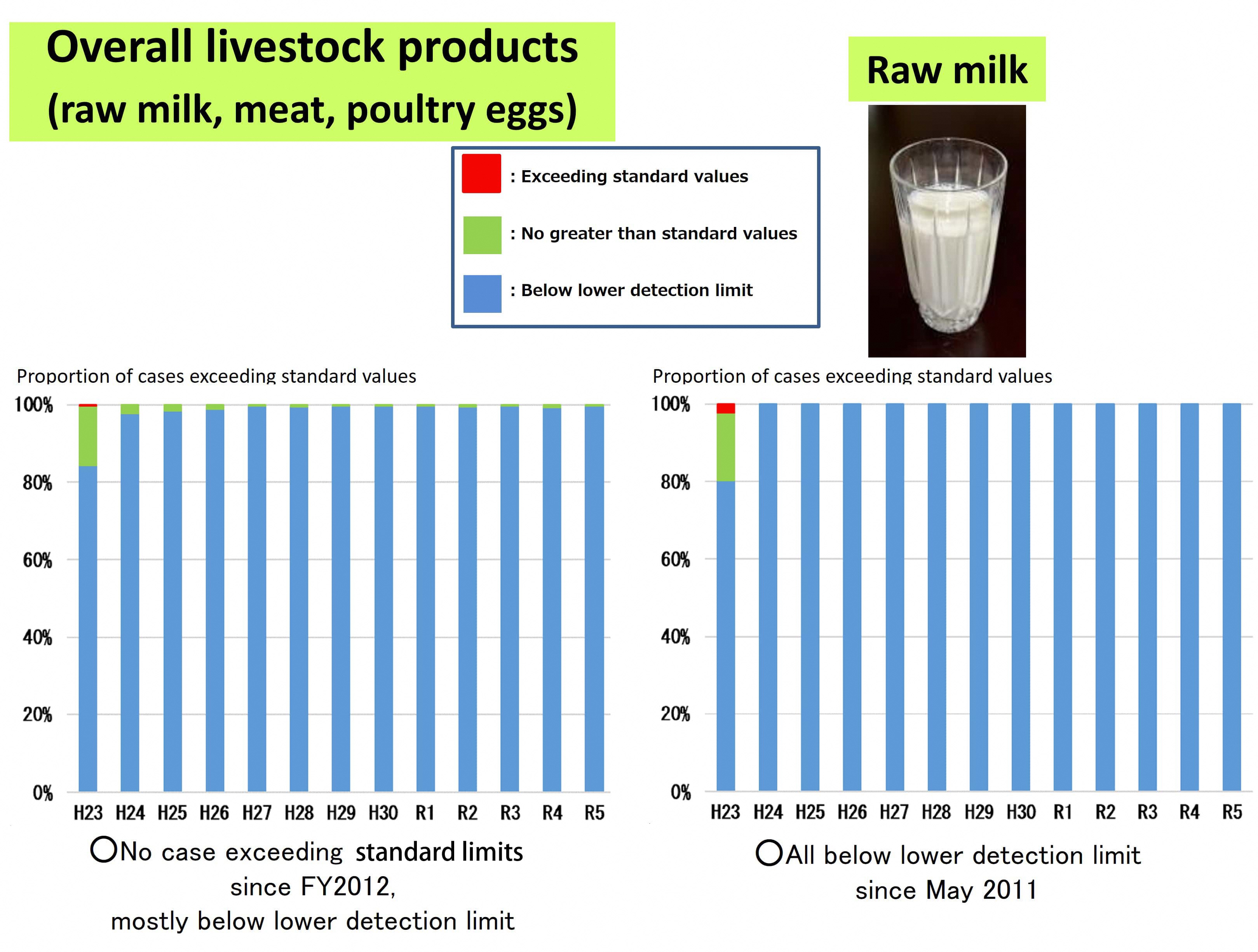 Overall livestock products
(raw milk, meat, poultry eggs)

Raw milk

: Exceeding standard values
: No greater than standard values
: Below lower detection limit

Proportion of cases exceeding standard values

100%
80%
60%
40%
20%
0%

H23 H24 H25 H26 H27 H28 H29 H30 R1 R2 R3 R4 R5

○No case exceeding standard limits since FY2012, mostly below lower detection limit

Proportion of cases exceeding standard values

100%
80%
60%
40%
20%
0%

H23 H24 H25 H26 H27 H28 H29 H30 R1 R2 R3 R4 R5

○All below lower detection limit since May 2011